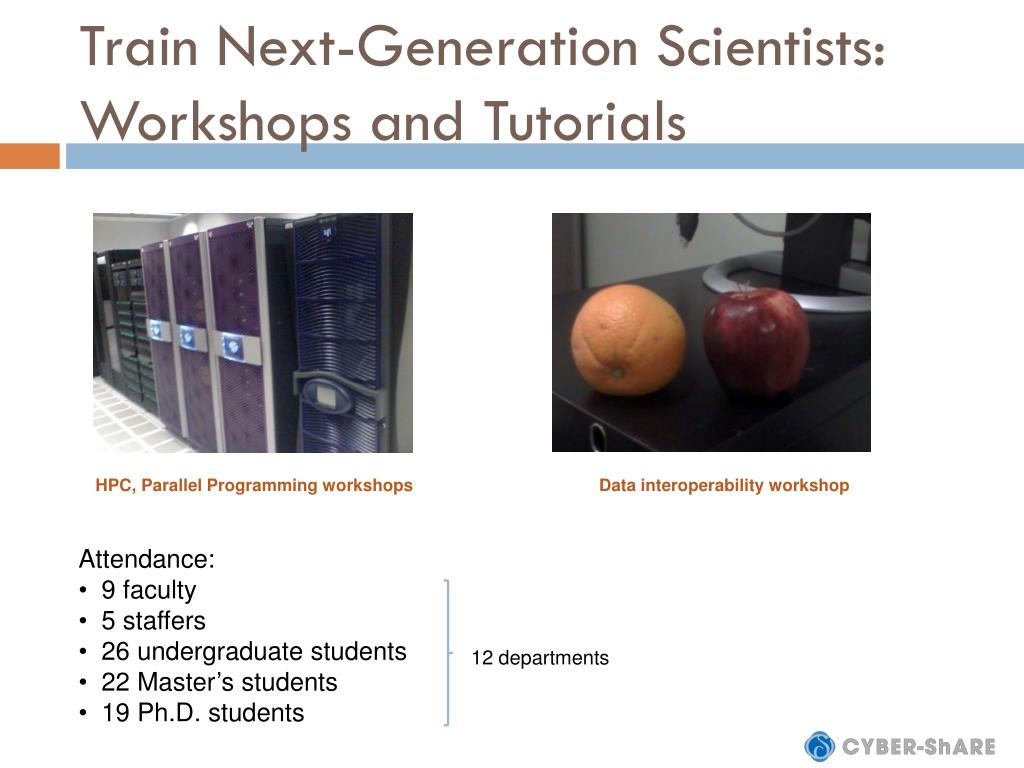 Train Next-Generation Scientists: Workshops and Tutorials

HPC, Parallel Programming workshops

Data interoperability workshop

Attendance:
• 9 faculty
• 5 staffers
• 26 undergraduate students
• 22 Master's students
• 19 Ph.D. students

12 departments

CYBER-ShARE